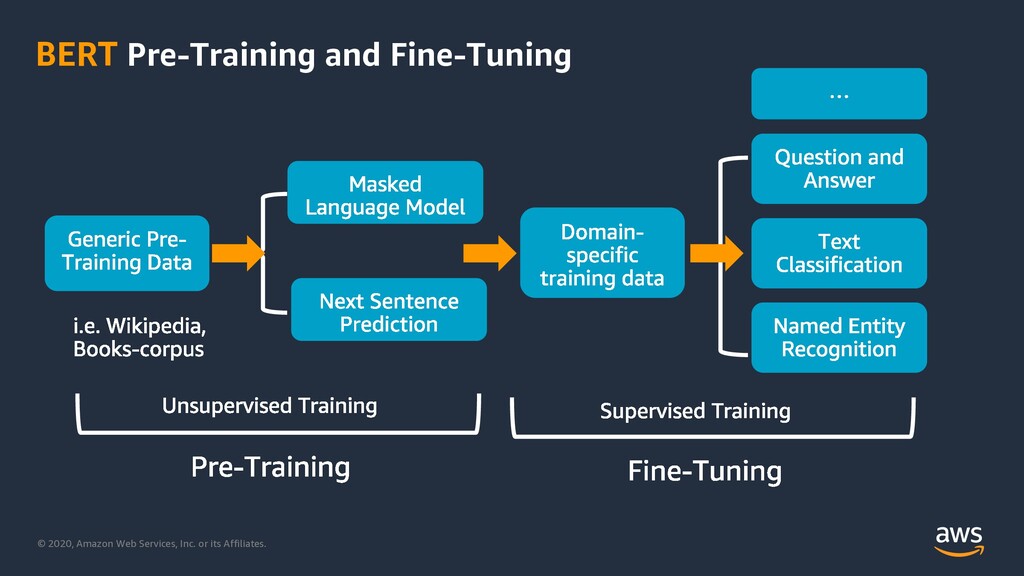 BERT Pre-Training and Fine-Tuning

Generic Pre-Training Data

i.e. Wikipedia, Books-corpus

Masked Language Model

Next Sentence Prediction

Domain-specific training data

...

Question and Answer

Text Classification

Named Entity Recognition

Unsupervised Training

Pre-Training

Supervised Training

Fine-Tuning

© 2020, Amazon Web Services, Inc. or its Affiliates.

aws